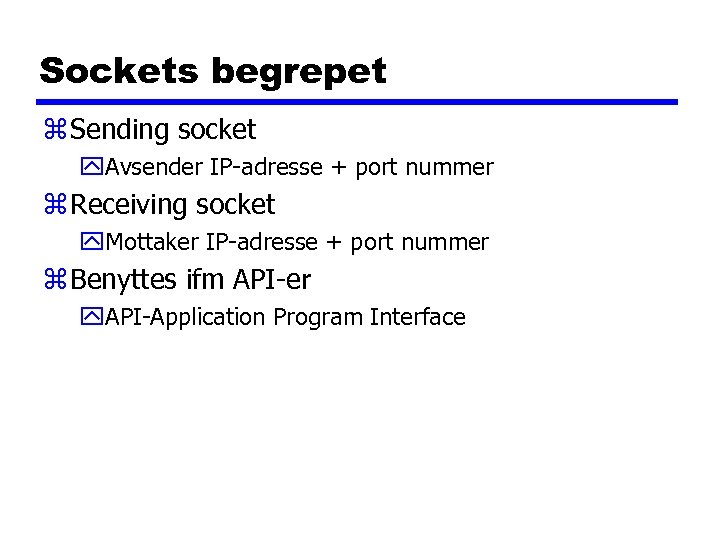 Sockets begrepet

Sending socket

Avsender IP-adresse + port nummer

Receiving socket

Mottaker IP-adresse + port nummer

Benyttes ifm API-er

API-Application Program Interface